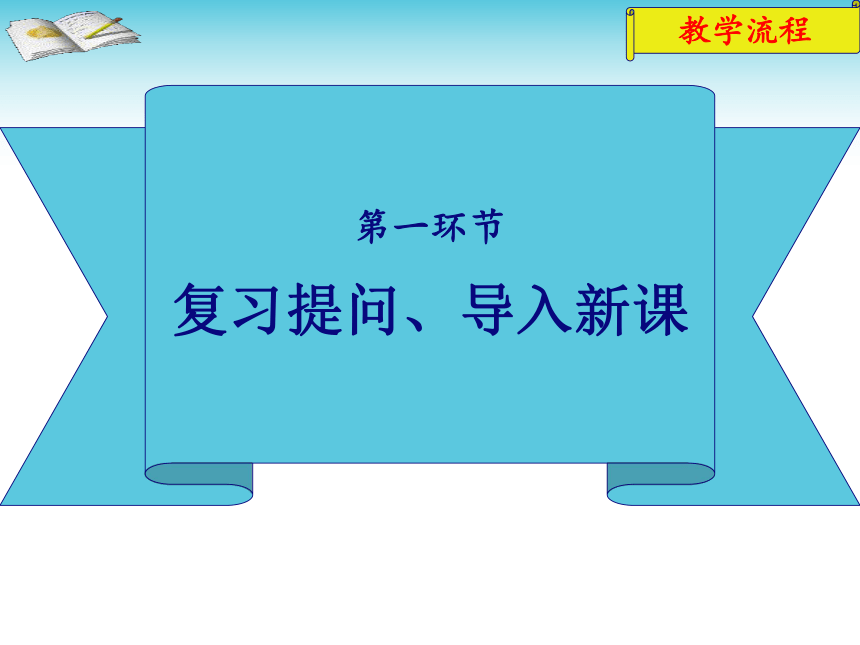 教学流程

第一环节

复习提问、导入新课